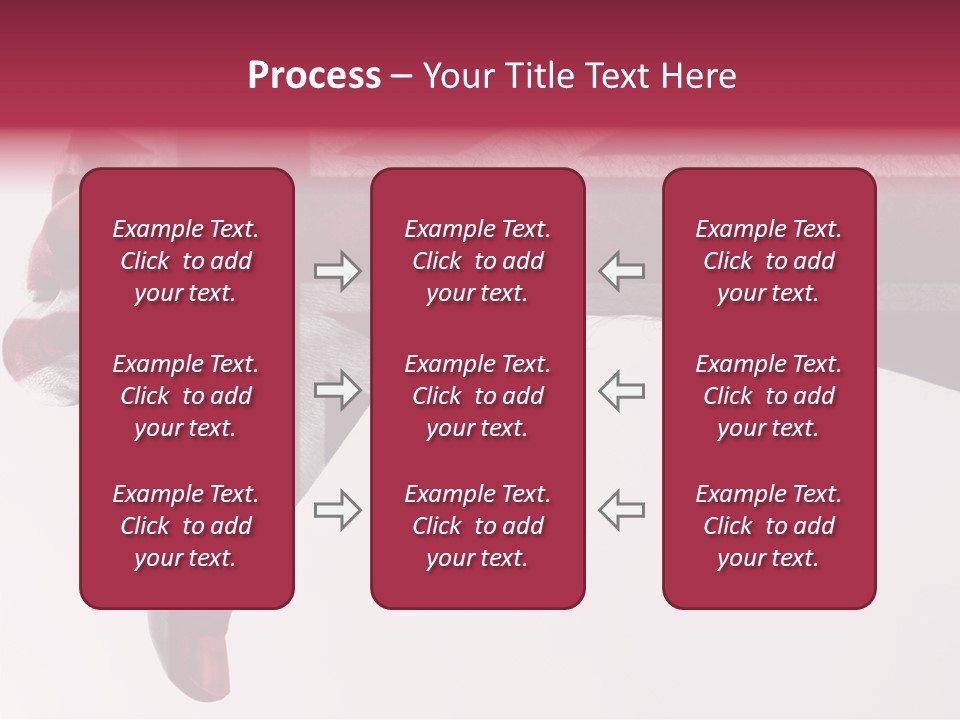 Process – Your Title Text Here

Example Text. Click to add your text.

Example Text. Click to add your text.

Example Text. Click to add your text.

Example Text. Click to add your text.

Example Text. Click to add your text.

Example Text. Click to add your text.

Example Text. Click to add your text.

Example Text. Click to add your text.

Example Text. Click to add your text.